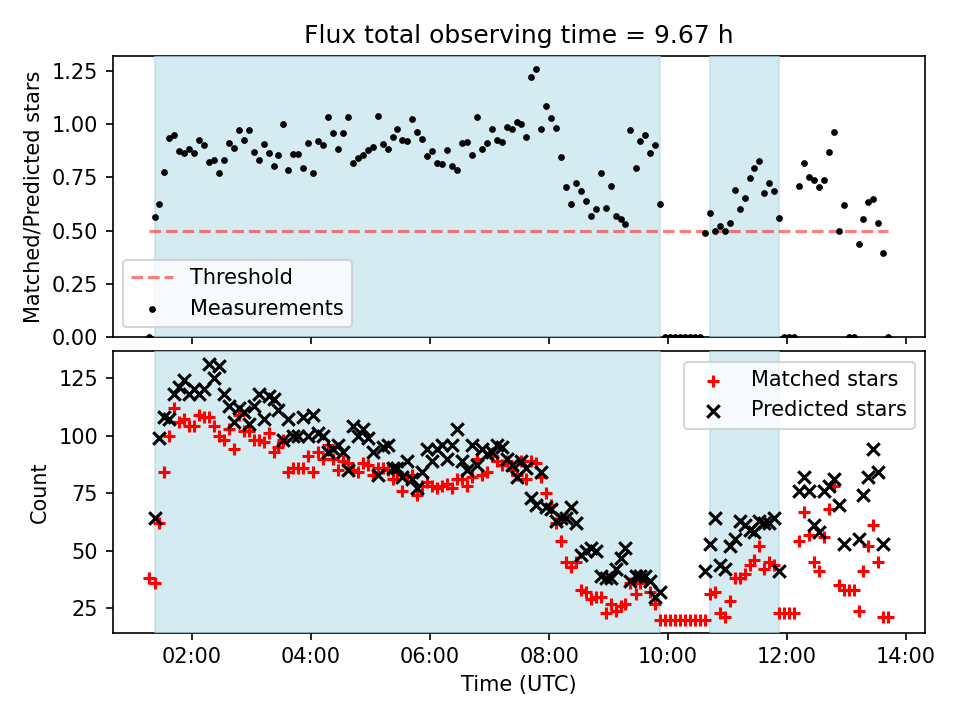 Flux total observing time = 9.67 h

Matched/Predicted stars

1.25
1.00
0.75
0.50
0.25
0.00

Threshold
Measurements

Count

125
100
75
50
25

Matched stars
Predicted stars

02:00
04:00
06:00
08:00
10:00
12:00
14:00

Time (UTC)